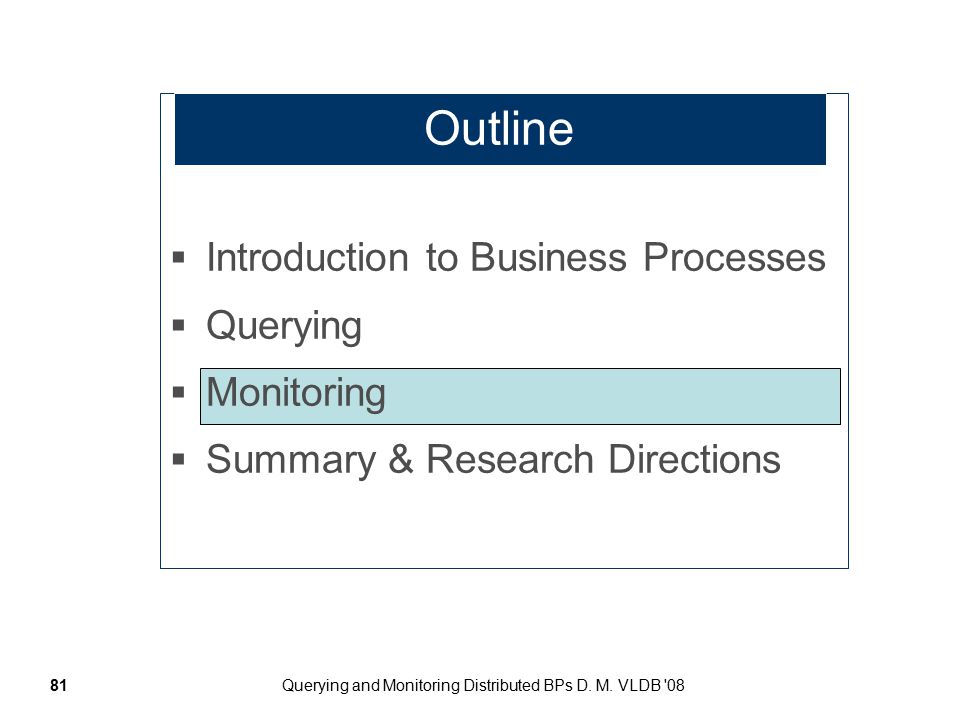 Outline

▪ Introduction to Business Processes
▪ Querying
▪ Monitoring
▪ Summary & Research Directions

81

Querying and Monitoring Distributed BPs D. M. VLDB '08